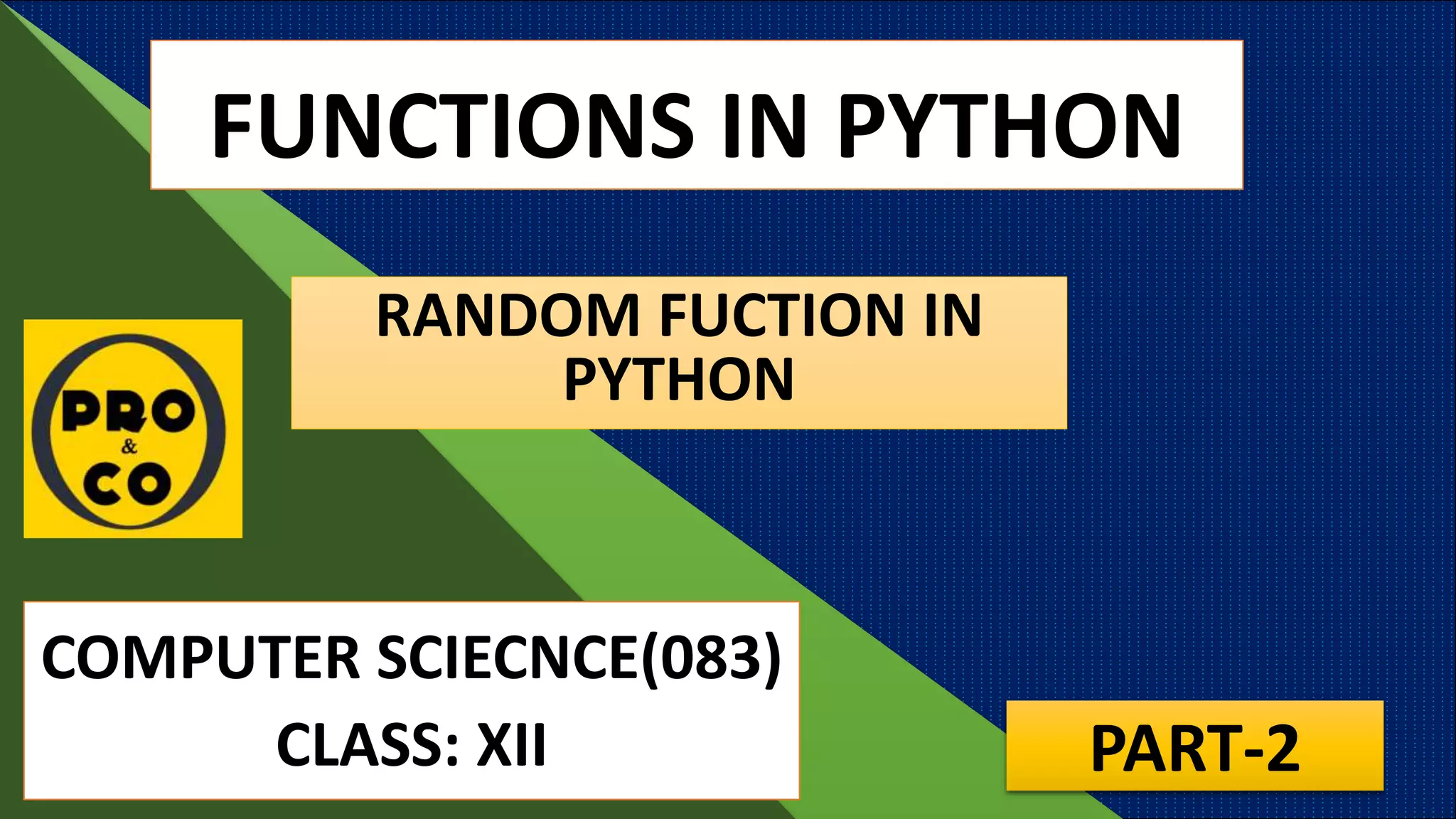 FUNCTIONS IN PYTHON

RANDOM FUCTION IN PYTHON

PRO & CO

COMPUTER SCIECNCE(083)
CLASS: XII

PART-2